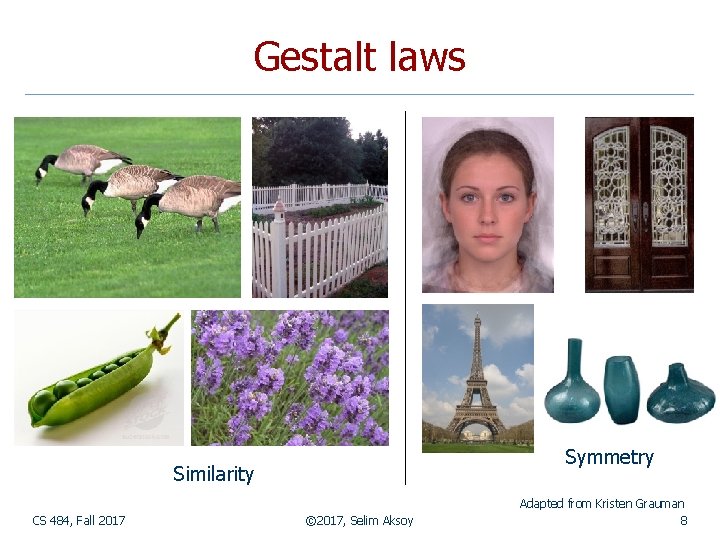 Gestalt laws

Similarity

Symmetry

Adapted from Kristen Grauman

CS 484, Fall 2017

©2017, Selim Aksoy

8